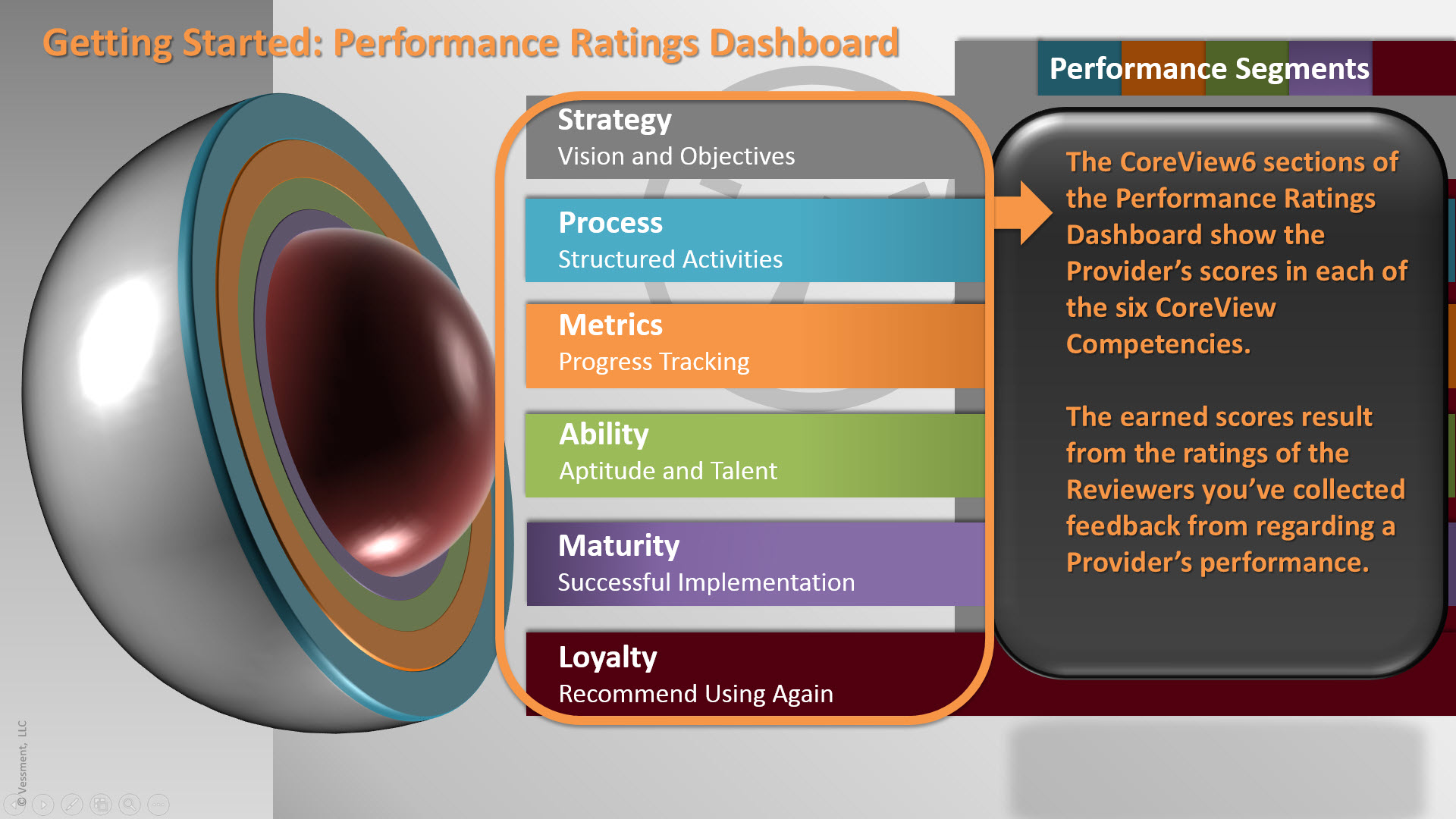 Getting Started: Performance Ratings Dashboard

Performance Segments

Strategy
Vision and Objectives

Process
Structured Activities

Metrics
Progress Tracking

Ability
Aptitude and Talent

Maturity
Successful Implementation

Loyalty
Recommend Using Again

The CoreView6 sections of the Performance Ratings Dashboard show the Provider's scores in each of the six CoreView Competencies.

The earned scores result from the ratings of the Reviewers you've collected feedback from regarding a Provider's performance.

© Vessment, LLC